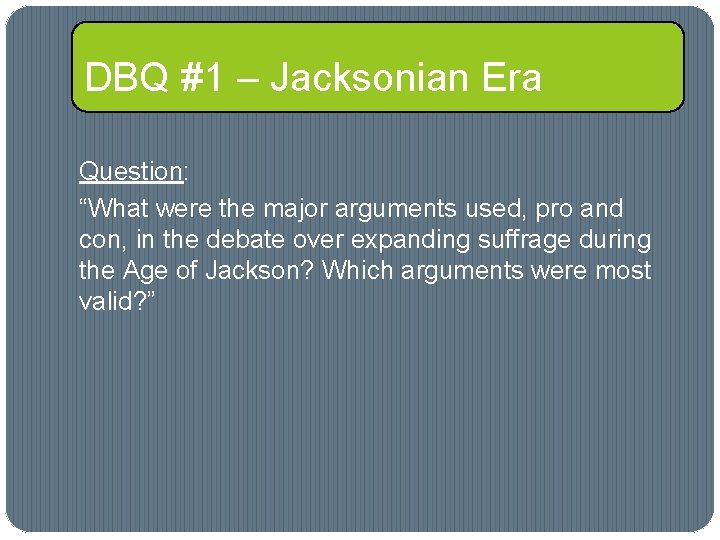 DBQ #1 – Jacksonian Era

Question:

“What were the major arguments used, pro and con, in the debate over expanding suffrage during the Age of Jackson? Which arguments were most valid?”